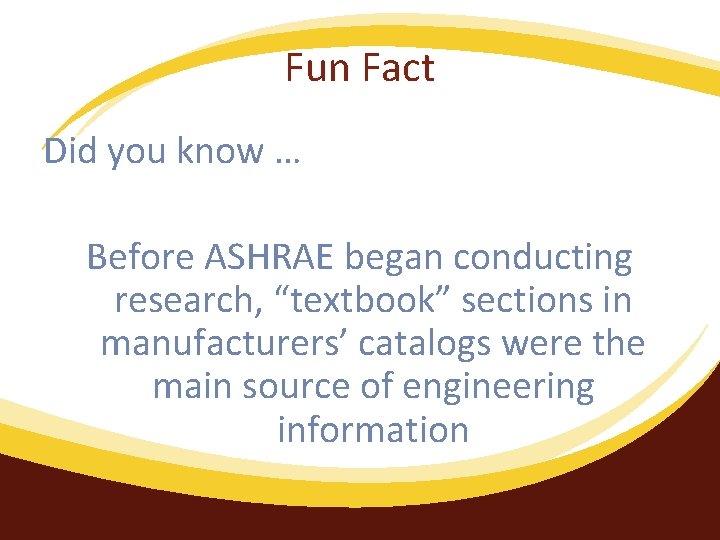 Fun Fact

Did you know …

Before ASHRAE began conducting research, “textbook” sections in manufacturers’ catalogs were the main source of engineering information